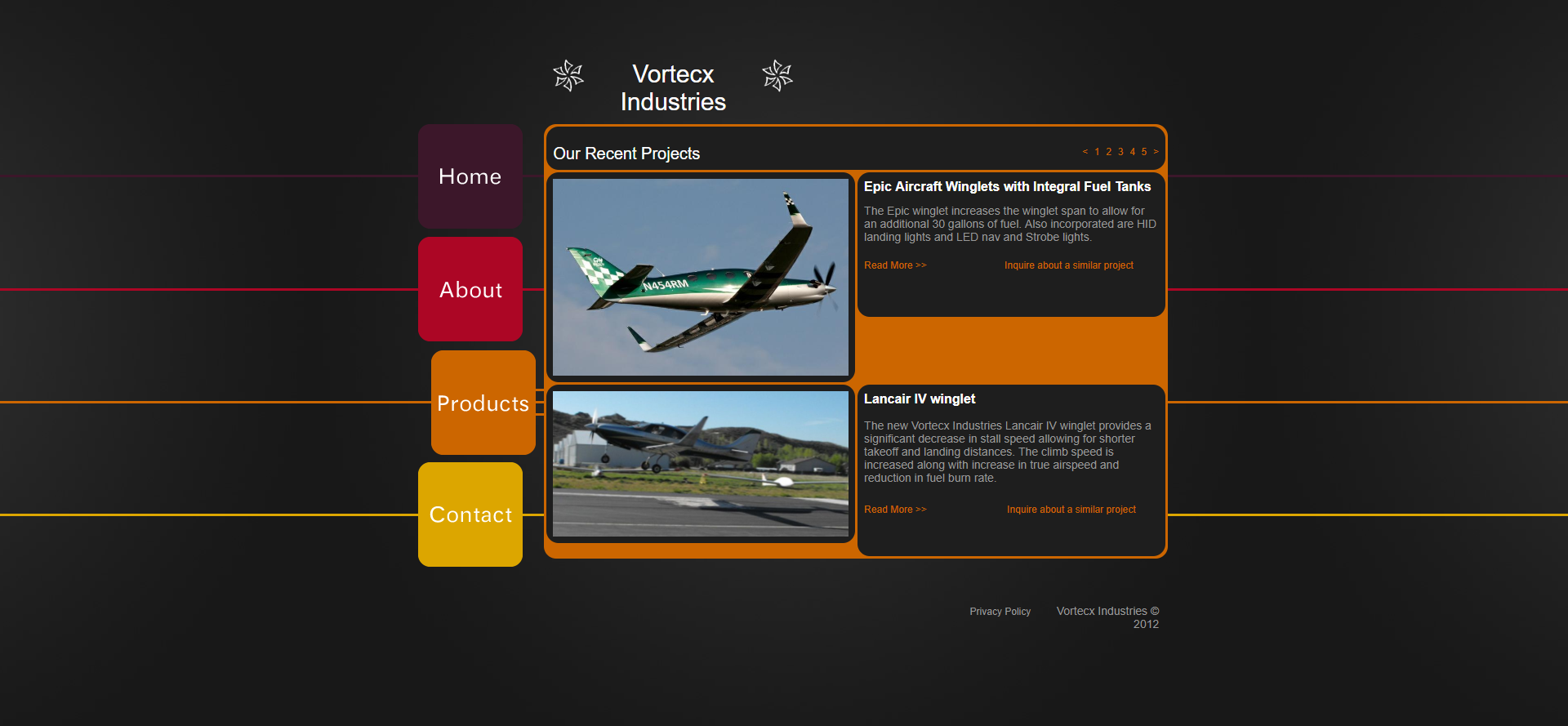 Vortecx Industries

Home

About

Products

Contact

Our Recent Projects

< 1 2 3 4 5 >

N454RM

Epic Aircraft Winglets with Integral Fuel Tanks

The Epic winglet increases the winglet span to allow for an additional 30 gallons of fuel. Also incorporated are HID landing lights and LED nav and Strobe lights.

Read More >>

Inquire about a similar project

Lancair IV winglet

The new Vortecx Industries Lancair IV winglet provides a significant decrease in stall speed allowing for shorter takeoff and landing distances. The climb speed is increased along with increase in true airspeed and reduction in fuel burn rate.

Read More >>

Inquire about a similar project

Privacy Policy

Vortecx Industries © 2012